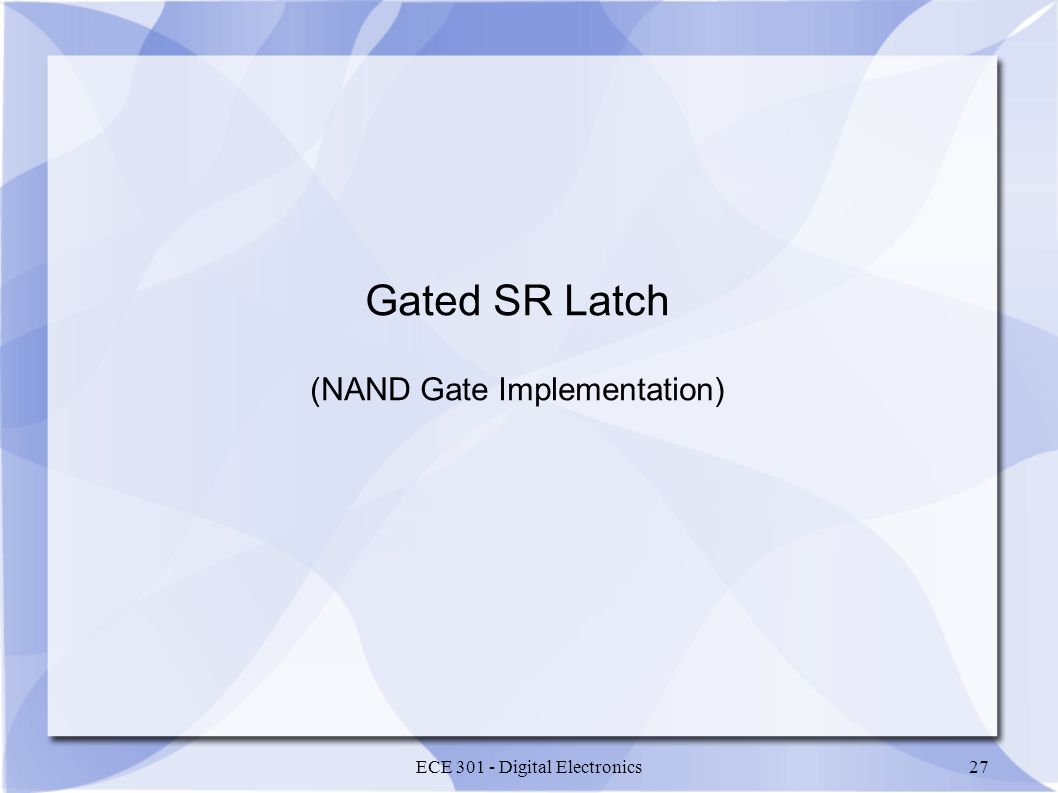 Gated SR Latch

(NAND Gate Implementation)

ECE 301 - Digital Electronics

27